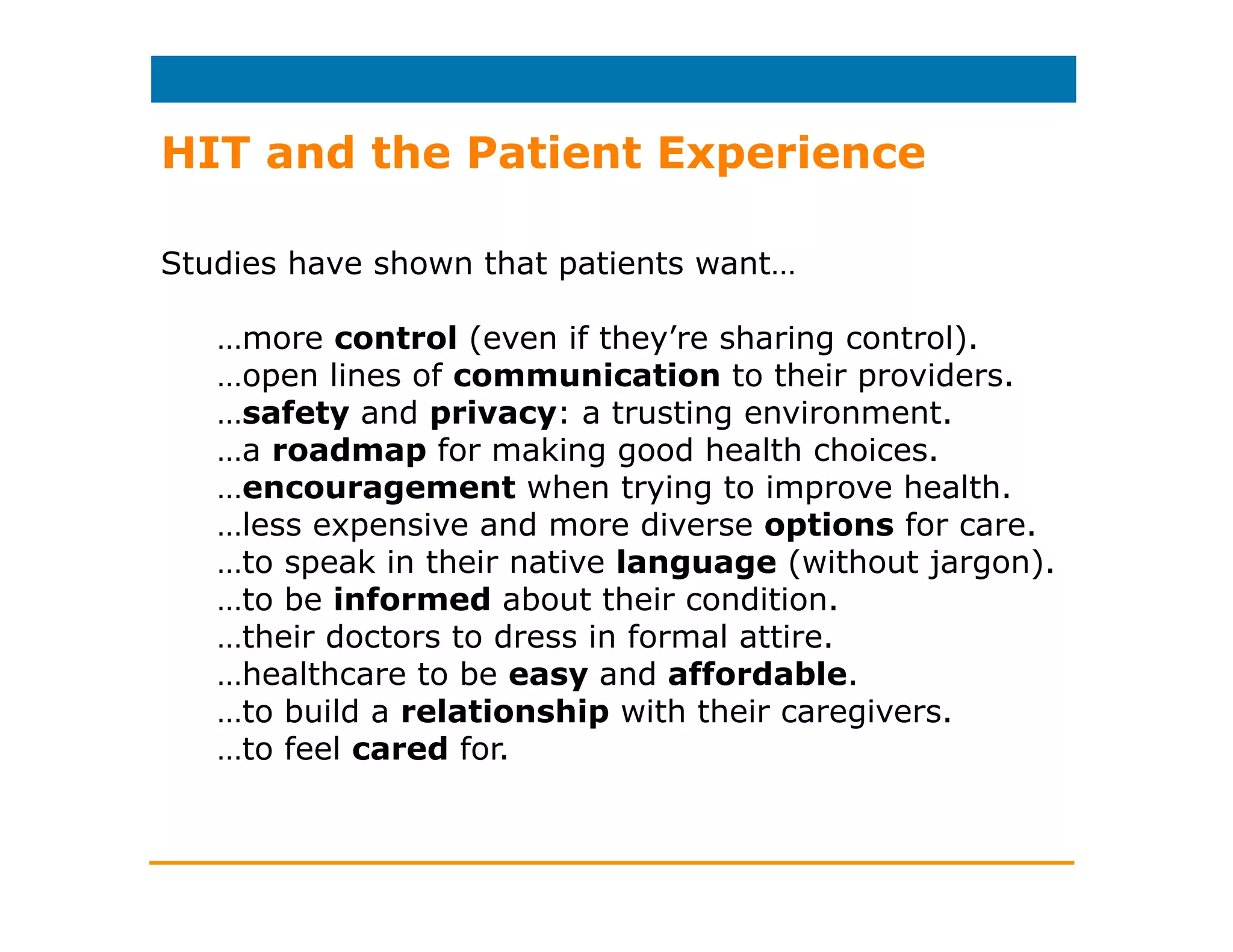 HIT and the Patient Experience

Studies have shown that patients want…

…more control (even if they're sharing control).
…open lines of communication to their providers.
…safety and privacy: a trusting environment.
…a roadmap for making good health choices.
…encouragement when trying to improve health.
…less expensive and more diverse options for care.
…to speak in their native language (without jargon).
…to be informed about their condition.
…their doctors to dress in formal attire.
…healthcare to be easy and affordable.
…to build a relationship with their caregivers.
…to feel cared for.